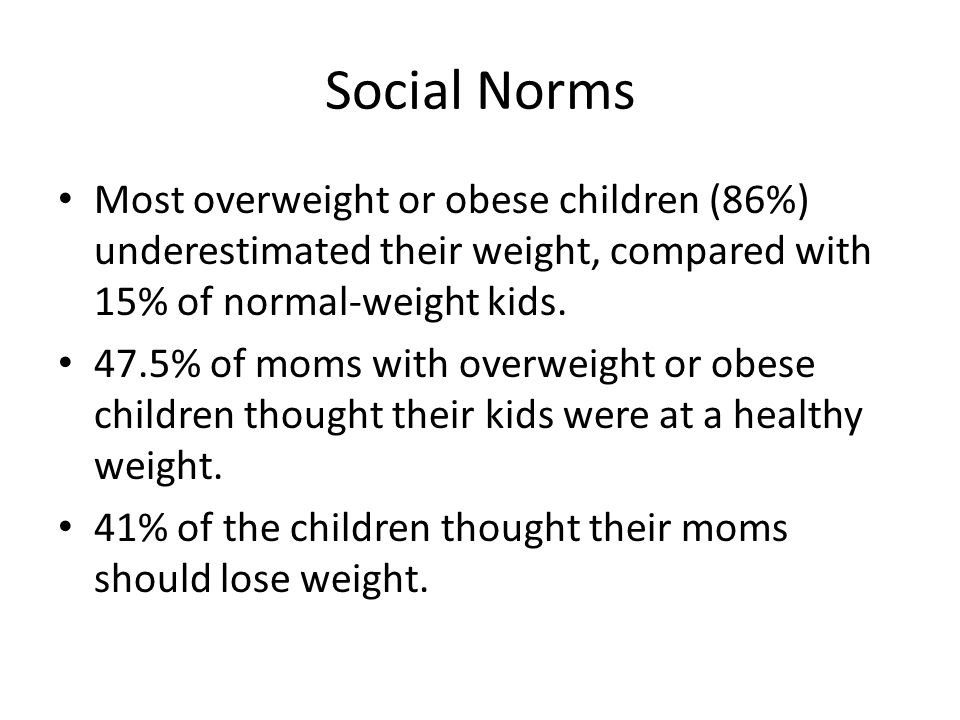 Social Norms

• Most overweight or obese children (86%) underestimated their weight, compared with 15% of normal-weight kids.
• 47.5% of moms with overweight or obese children thought their kids were at a healthy weight.
• 41% of the children thought their moms should lose weight.